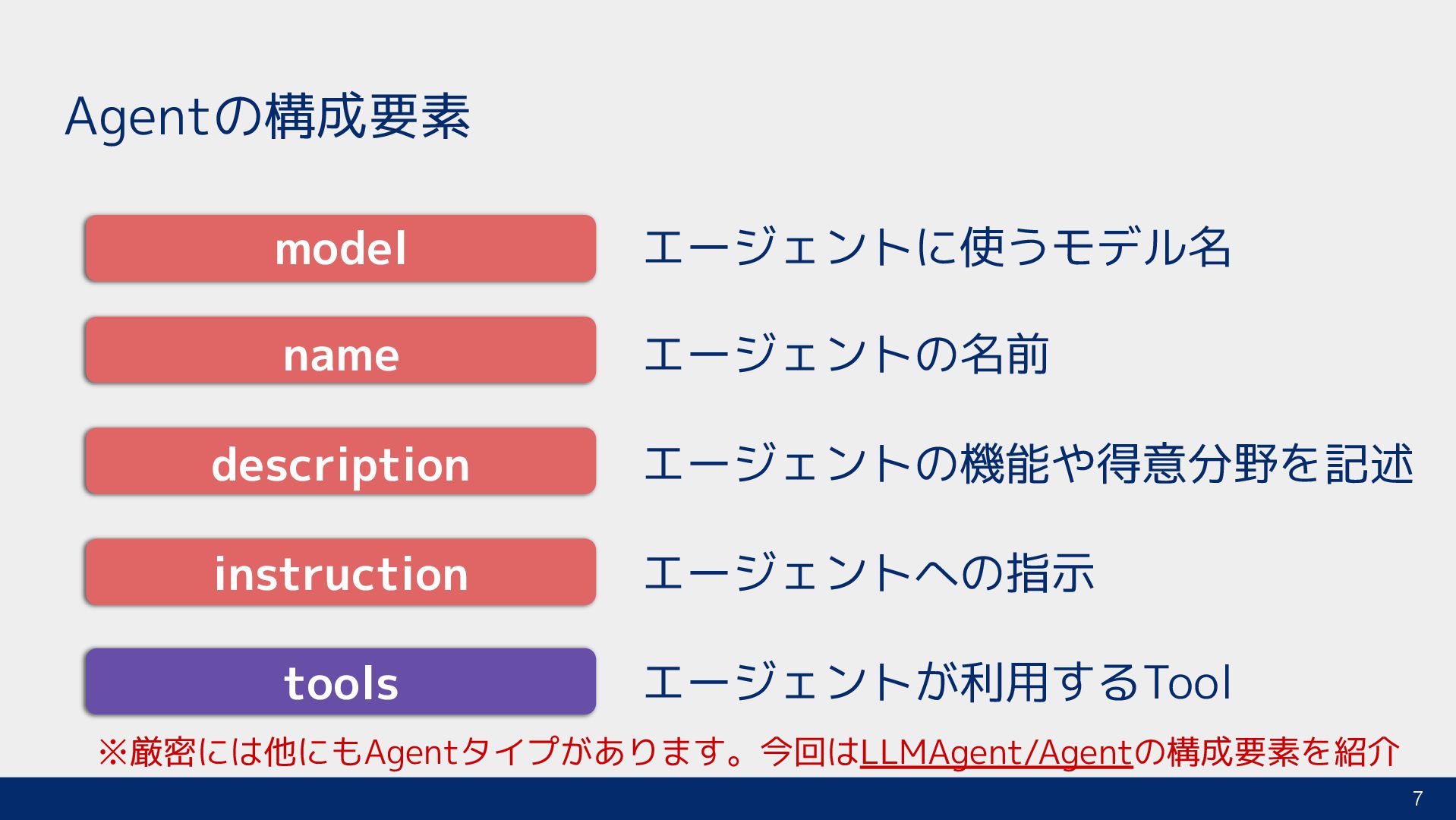 Agentの構成要素

model
エージェントに使うモデル名

name
エージェントの名前

description
エージェントの機能や得意分野を記述

instruction
エージェントへの指示

tools
エージェントが利用するTool

※厳密には他にもAgentタイプがあります。今回はLLMAgent/Agentの構成要素を紹介

7